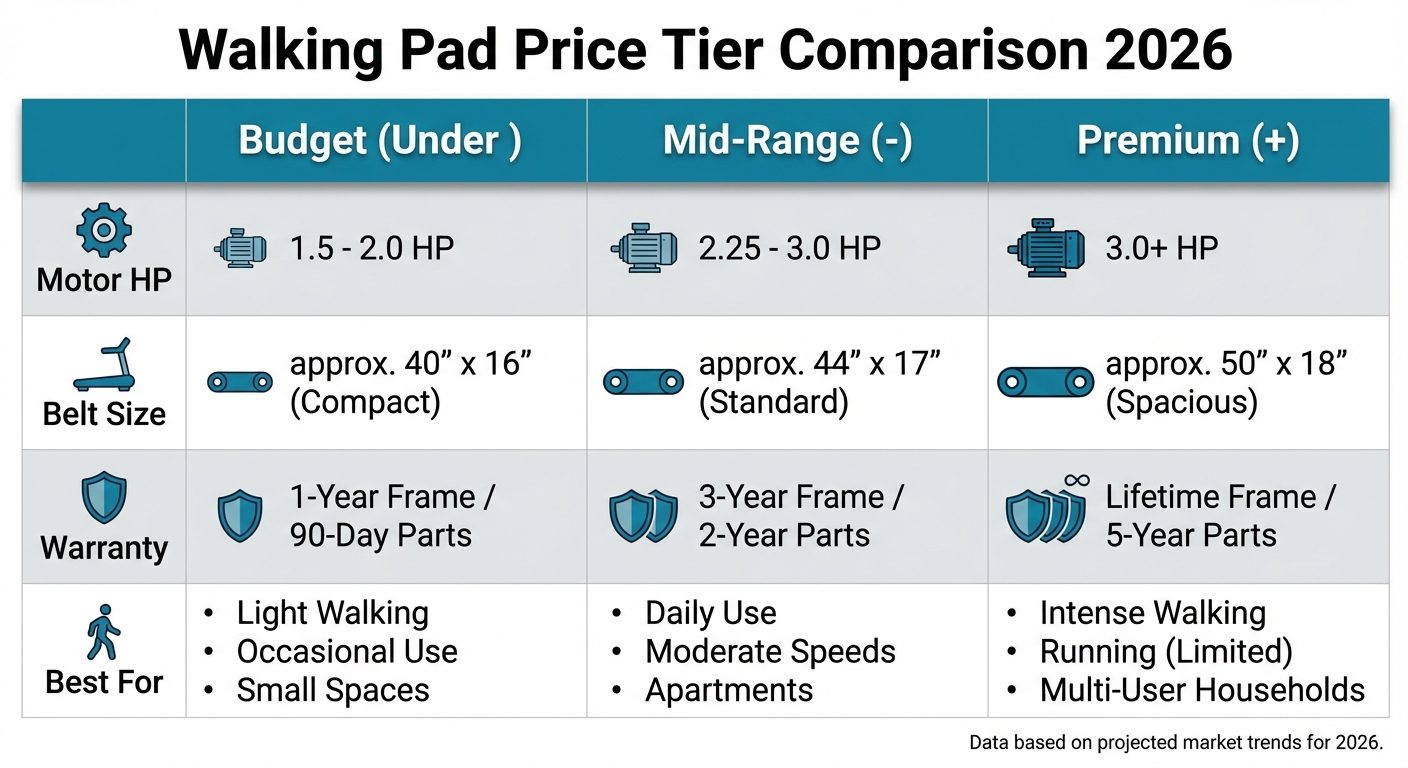 Walking Pad Price Tier Comparison 2026

| | Budget (Under ) | Mid-Range (-) | Premium (+) |
|---|---|---|---|
| Motor HP | 1.5 - 2.0 HP | 2.25 - 3.0 HP | 3.0+ HP |
| Belt Size | approx. 40” x 16” (Compact) | approx. 44” x 17” (Standard) | approx. 50” x 18” (Spacious) |
| Warranty | 1-Year Frame / 90-Day Parts | 3-Year Frame / 2-Year Parts | Lifetime Frame / 5-Year Parts |
| Best For | • Light Walking • Occasional Use • Small Spaces | • Daily Use • Moderate Speeds • Apartments | • Intense Walking • Running (Limited) • Multi-User Households |

Data based on projected market trends for 2026.